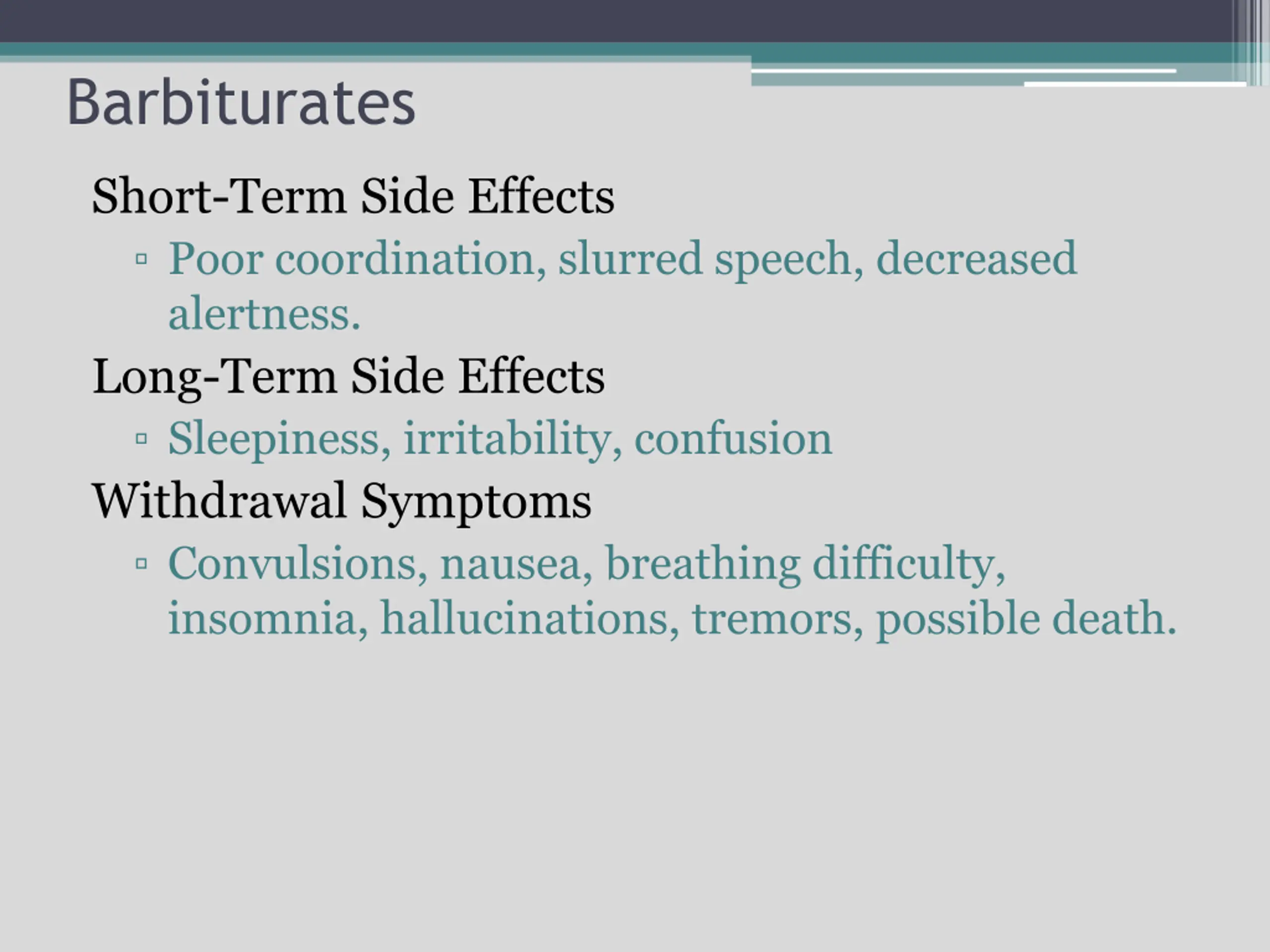 Barbiturates

Short-Term Side Effects

▫ Poor coordination, slurred speech, decreased alertness.

Long-Term Side Effects

▫ Sleepiness, irritability, confusion

Withdrawal Symptoms

▫ Convulsions, nausea, breathing difficulty, insomnia, hallucinations, tremors, possible death.